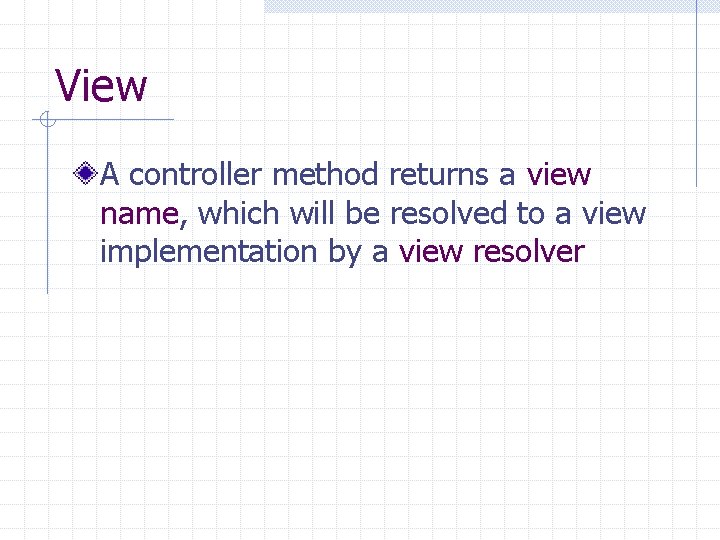 View

A controller method returns a view name, which will be resolved to a view implementation by a view resolver